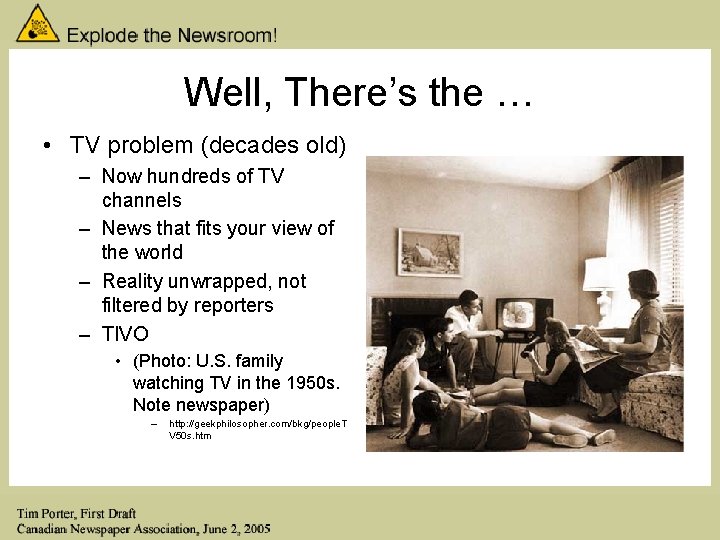 Explode the Newsroom!

Well, There's the …

• TV problem (decades old)
– Now hundreds of TV channels
– News that fits your view of the world
– Reality unwrapped, not filtered by reporters
– TIVO
• (Photo: U.S. family watching TV in the 1950s. Note newspaper)
– http://geekphilosopher.com/bkg/peopleTV50s.htm

Tim Porter, First Draft
Canadian Newspaper Association, June 2, 2005